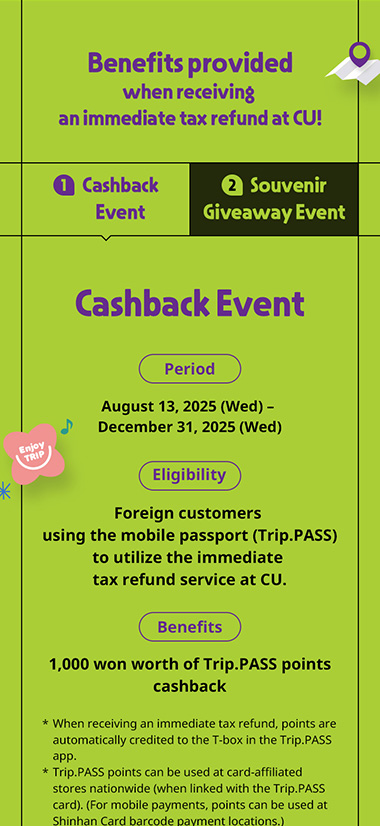 Benefits provided
when receiving
an immediate tax refund at CU!

1 Cashback Event

2 Souvenir Giveaway Event

Cashback Event

Period

August 13, 2025 (Wed) – December 31, 2025 (Wed)

Enjoy TRIP

Eligibility

Foreign customers using the mobile passport (Trip.PASS) to utilize the immediate tax refund service at CU.

Benefits

1,000 won worth of Trip.PASS points cashback

* When receiving an immediate tax refund, points are automatically credited to the T-box in the Trip.PASS app.
* Trip.PASS points can be used at card-affiliated stores nationwide (when linked with the Trip.PASS card). (For mobile payments, points can be used at Shinhan Card barcode payment locations.)